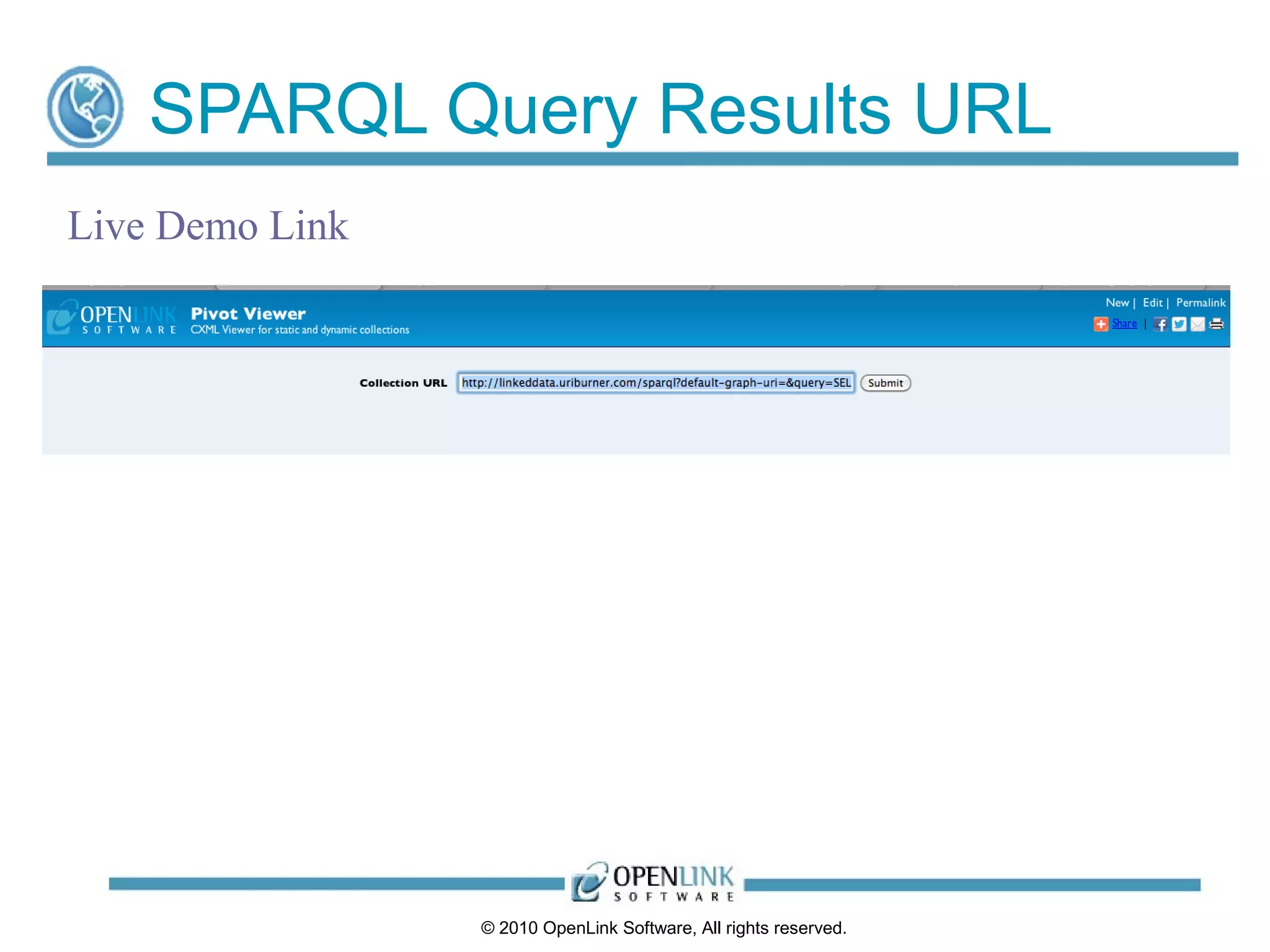 SPARQL Query Results URL

Live Demo Link

OPENLINK SOFTWARE

Pivot Viewer

CXML Viewer for static and dynamic collections

New | Edit | Permalink

Share |

Collection URL http://linkeddata.uriburner.com/sparql?default-graph-uri=&query=SEL Submit

OPENLINK SOFTWARE

© 2010 OpenLink Software, All rights reserved.